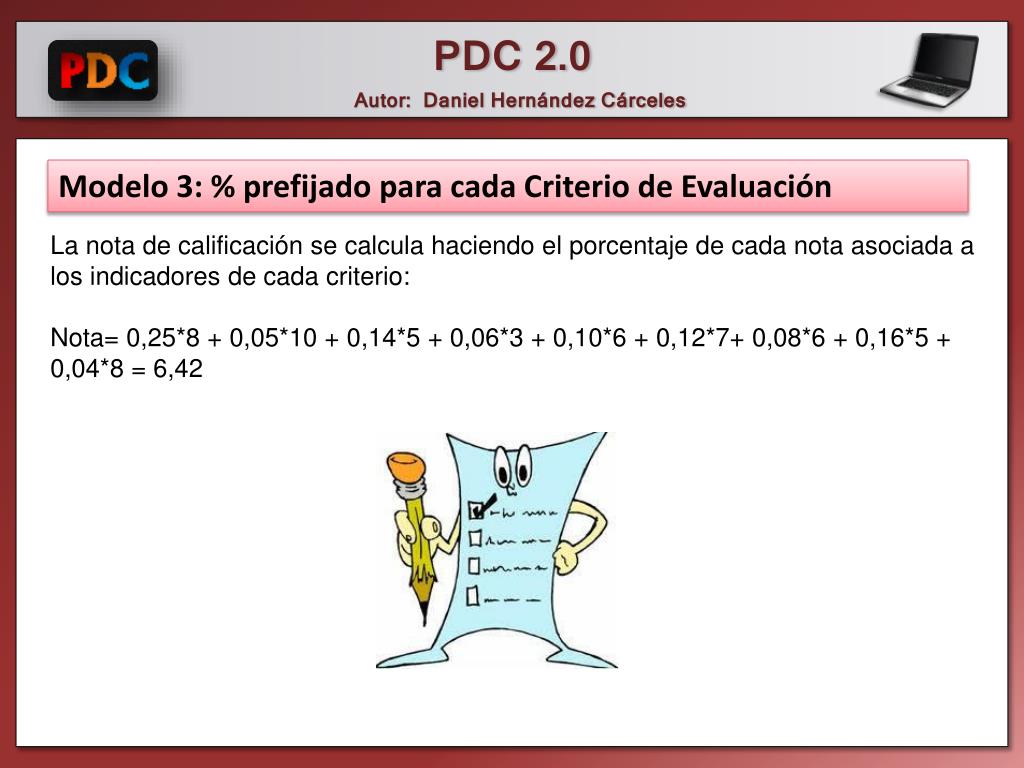 PDC

PDC 2.0

Autor: Daniel Hernández Cárceles

Modelo 3: % prefijado para cada Criterio de Evaluación

La nota de calificación se calcula haciendo el porcentaje de cada nota asociada a los indicadores de cada criterio:

Nota= 0,25*8 + 0,05*10 + 0,14*5 + 0,06*3 + 0,10*6 + 0,12*7+ 0,08*6 + 0,16*5 + 0,04*8 = 6,42